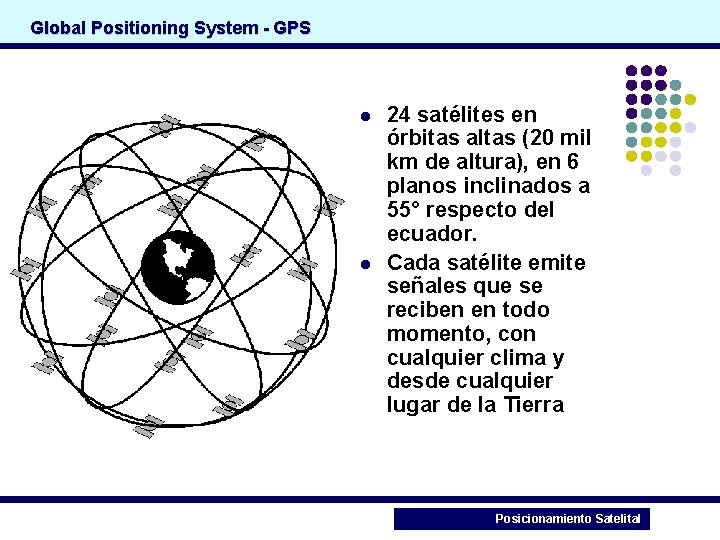 Global Positioning System - GPS

- 24 satélites en órbitas altas (20 mil km de altura), en 6 planos inclinados a 55° respecto del ecuador.
- Cada satélite emite señales que se reciben en todo momento, con cualquier clima y desde cualquier lugar de la Tierra

Posicionamiento Satelital